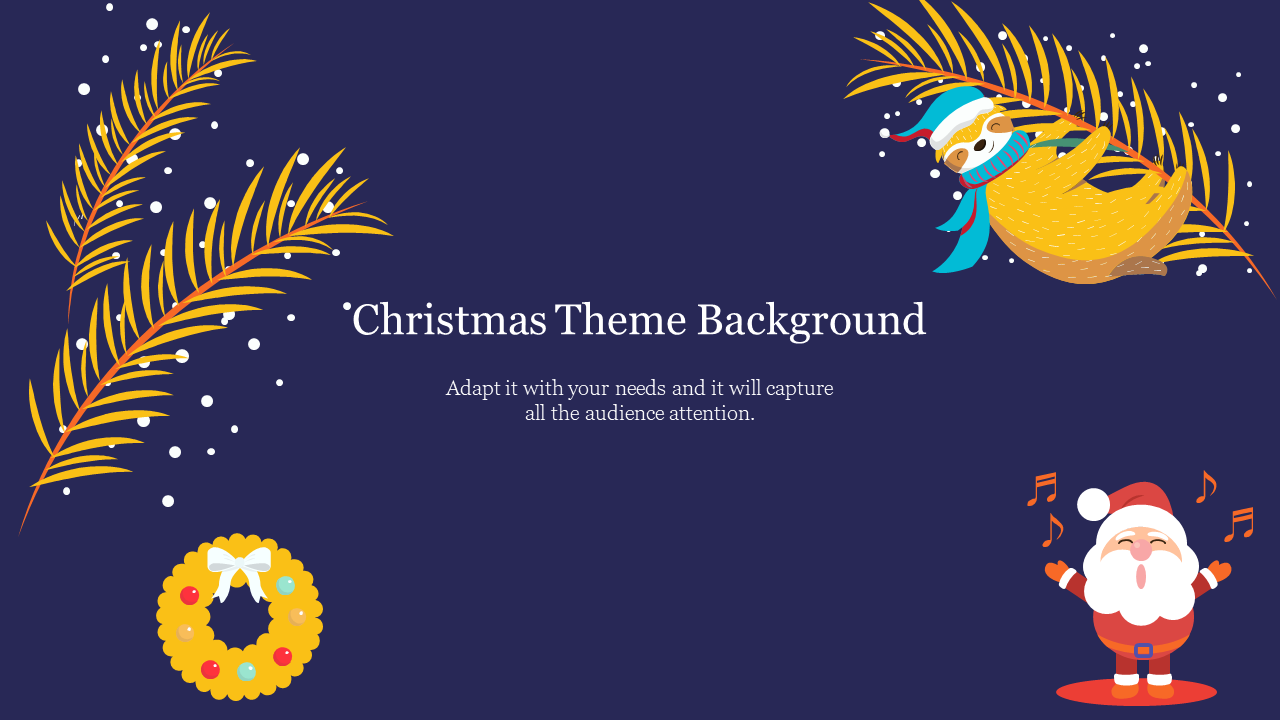 Christmas Theme Background

Adapt it with your needs and it will capture all the audience attention.